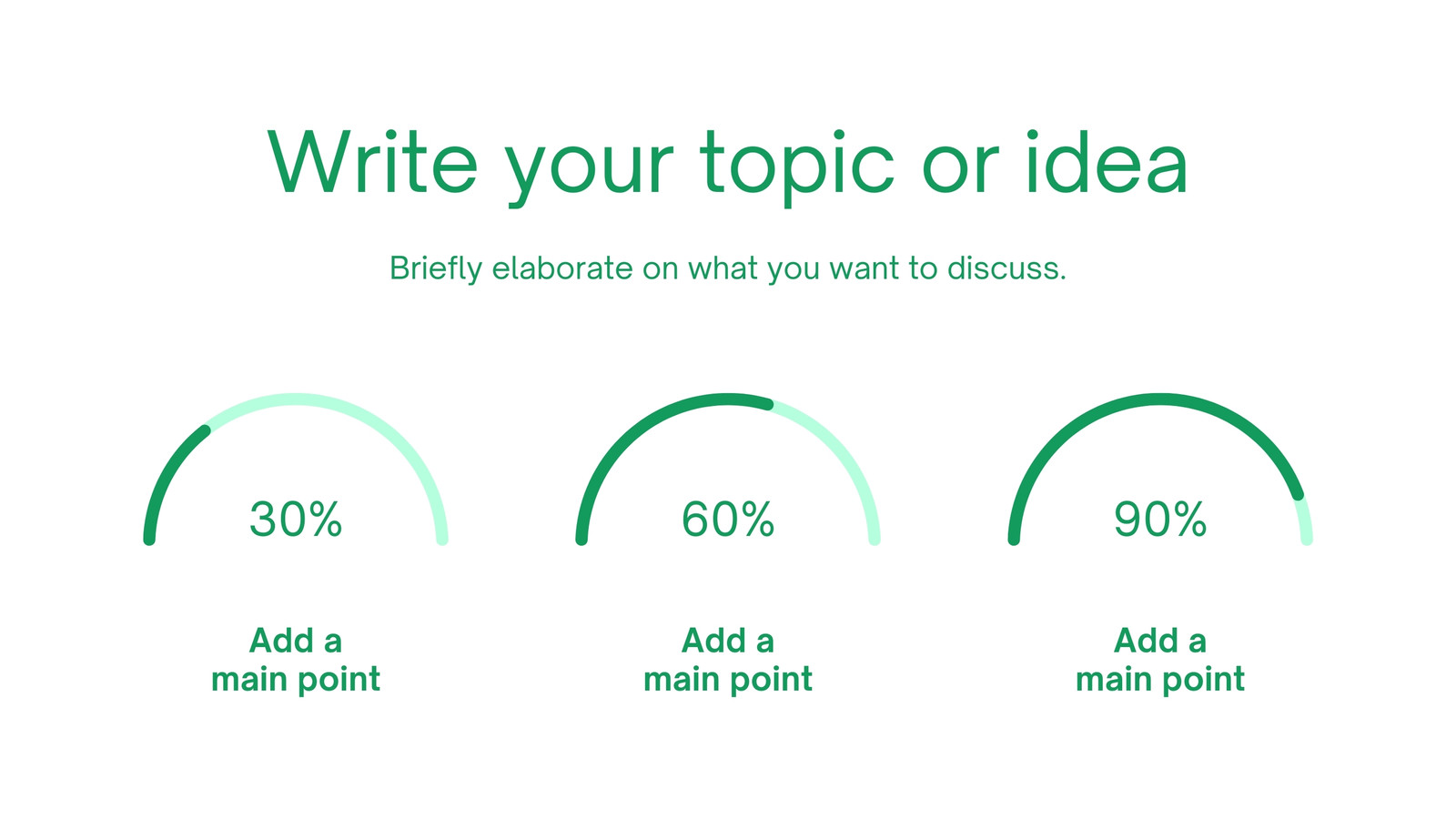 Write your topic or idea

Briefly elaborate on what you want to discuss.

30%

Add a main point

60%

Add a main point

90%

Add a main point